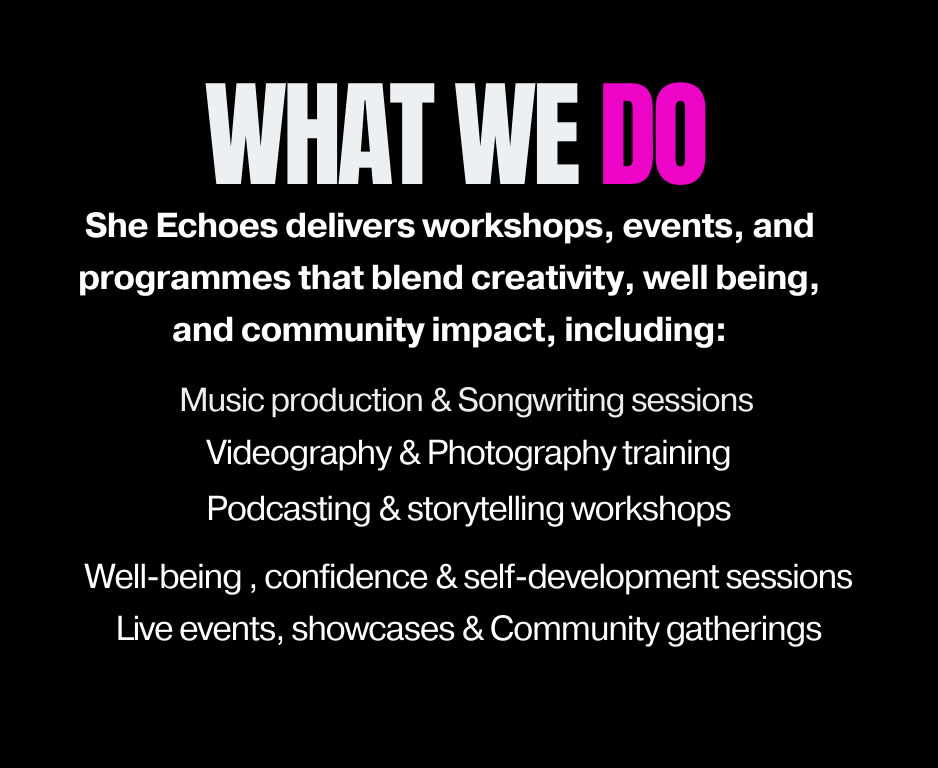 WHAT WE DO

She Echoes delivers workshops, events, and programmes that blend creativity, well being, and community impact, including:

Music production & Songwriting sessions

Videography & Photography training

Podcasting & storytelling workshops

Well-being , confidence & self-development sessions

Live events, showcases & Community gatherings